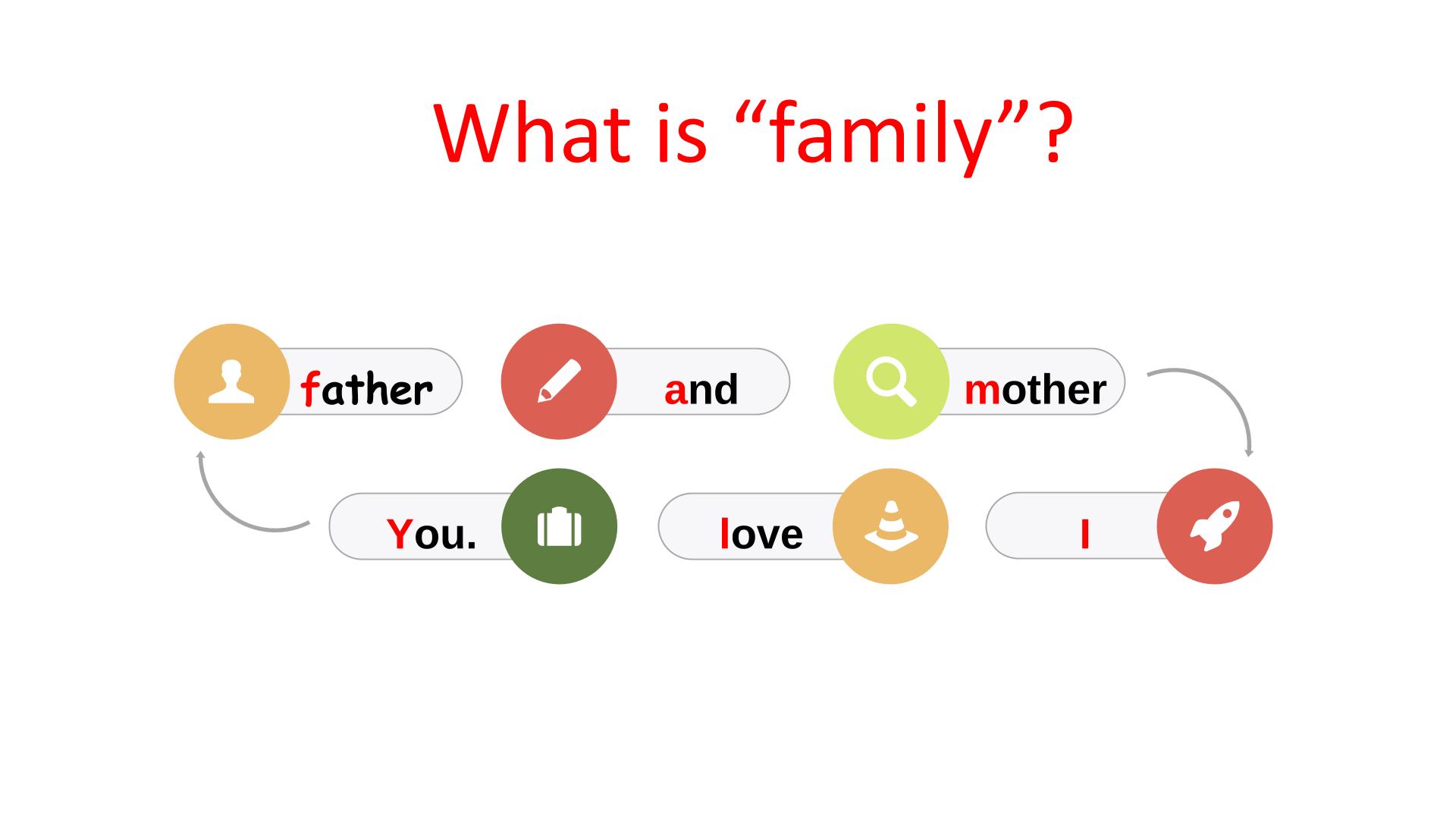 What is “family”?

father

and

mother

I

love

You.